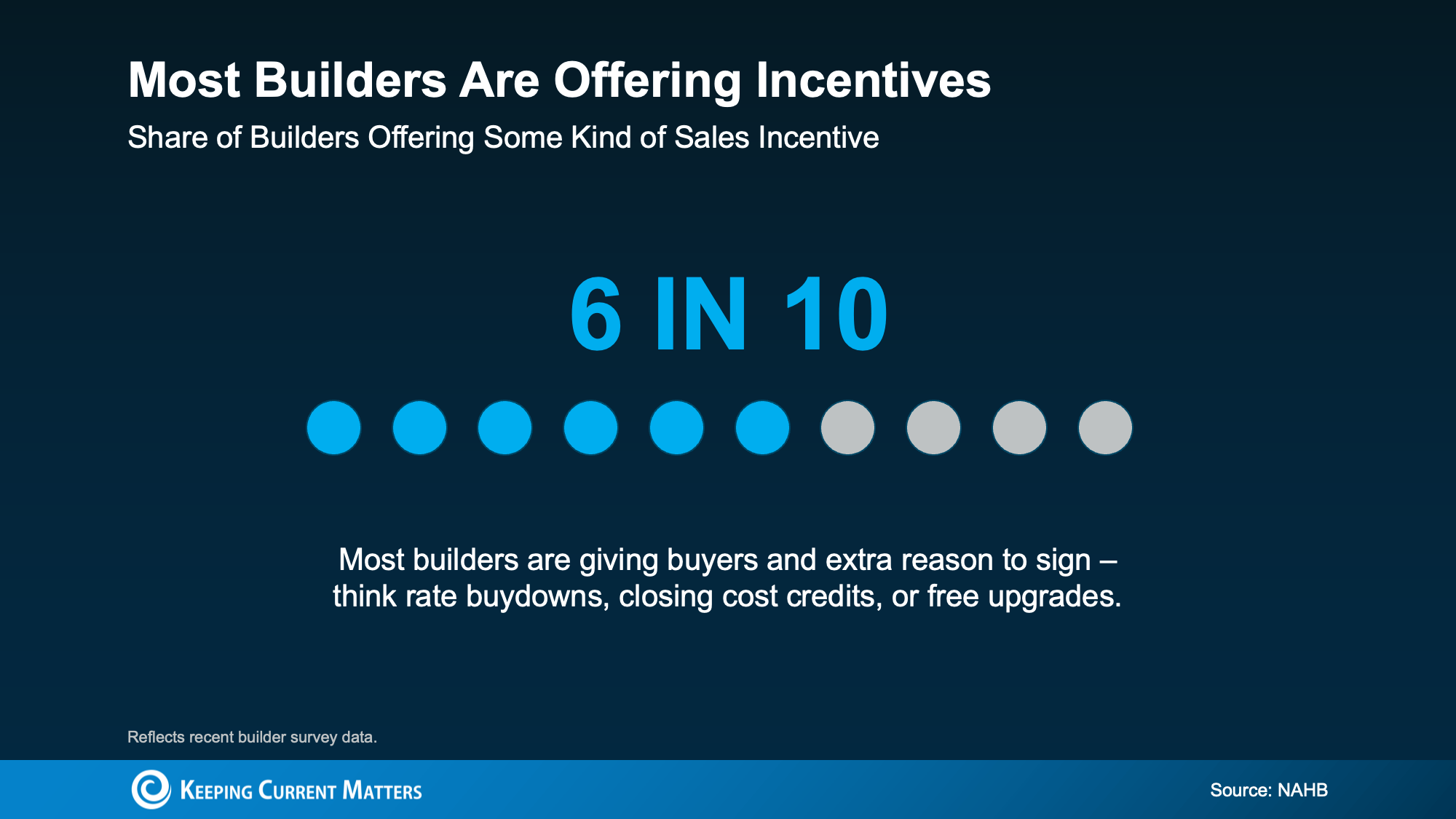 Most Builders Are Offering Incentives
Share of Builders Offering Some Kind of Sales Incentive

6 IN 10

Most builders are giving buyers and extra reason to sign – think rate buydowns, closing cost credits, or free upgrades.

Reflects recent builder survey data.

Keeping Current Matters

Source: NAHB